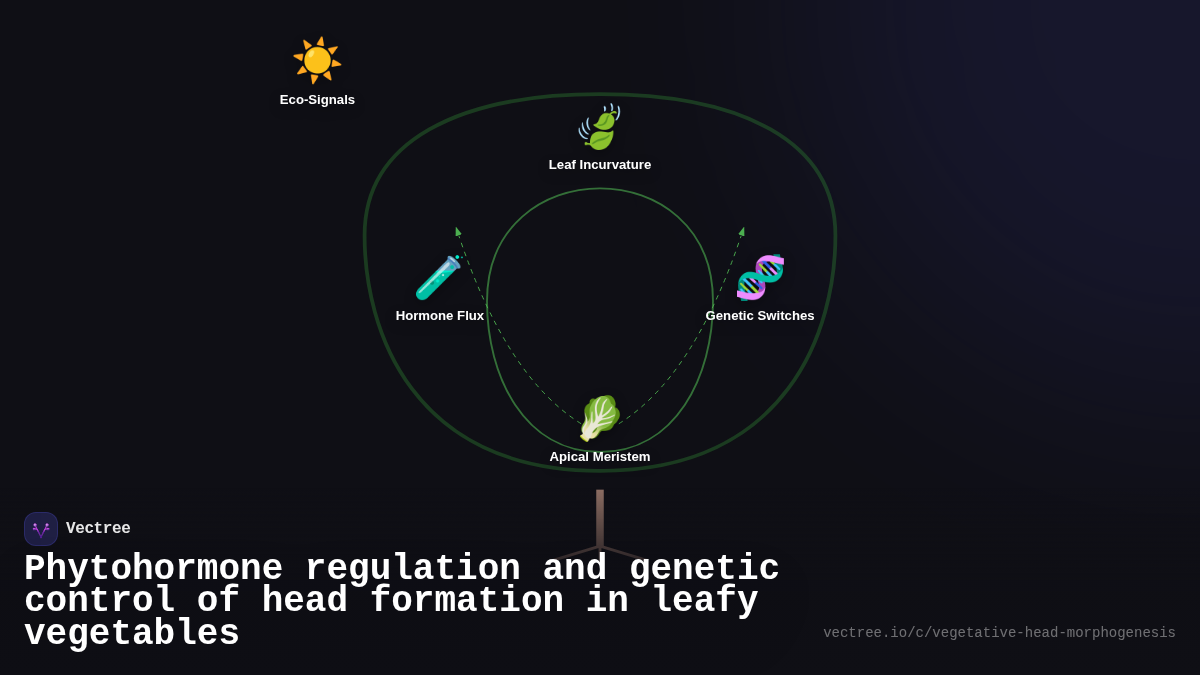 Eco-Signals

Leaf Incurvature

Hormone Flux

Genetic Switches

Apical Meristem

Vectree

Phytohormone regulation and genetic control of head formation in leafy vegetables

vectree.io/c/vegetative-head-morphogenesis